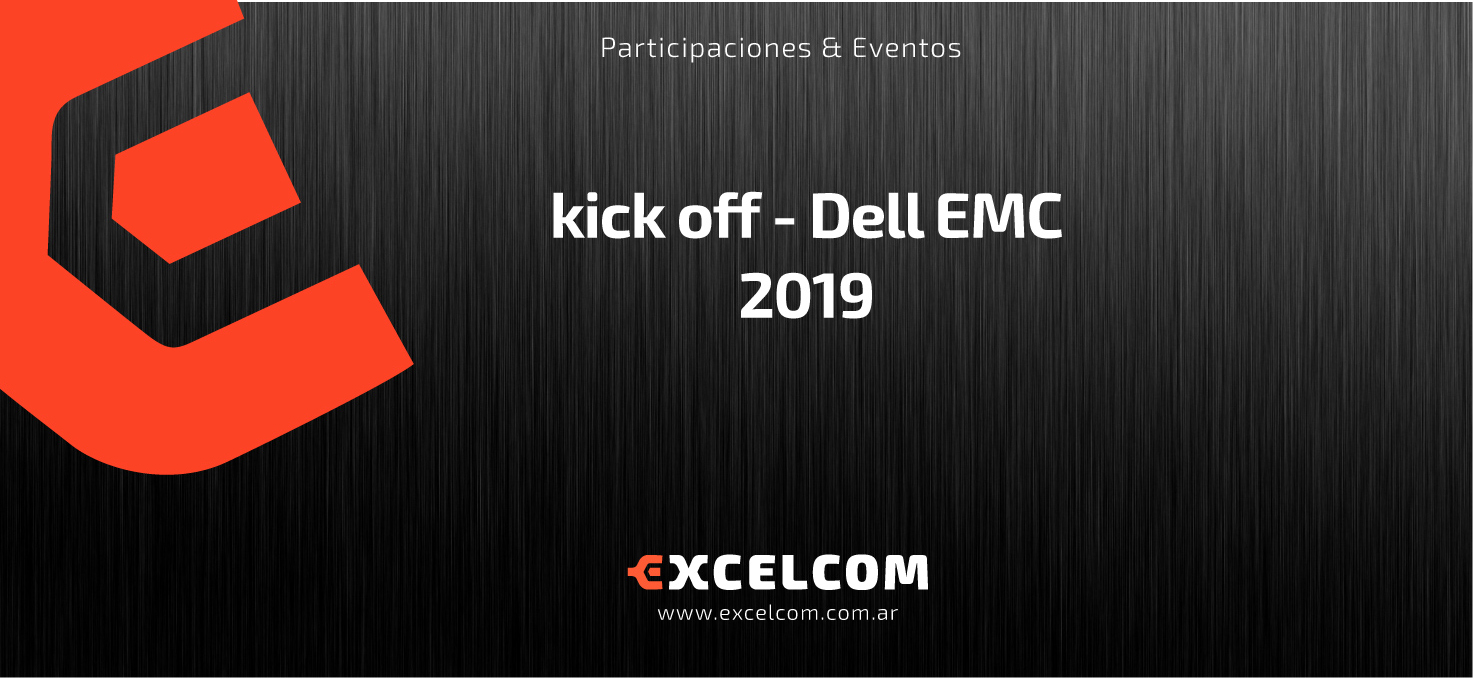 Participaciones & Eventos

kick off - Dell EMC 2019

EXCELCOM
www.excelcom.com.ar